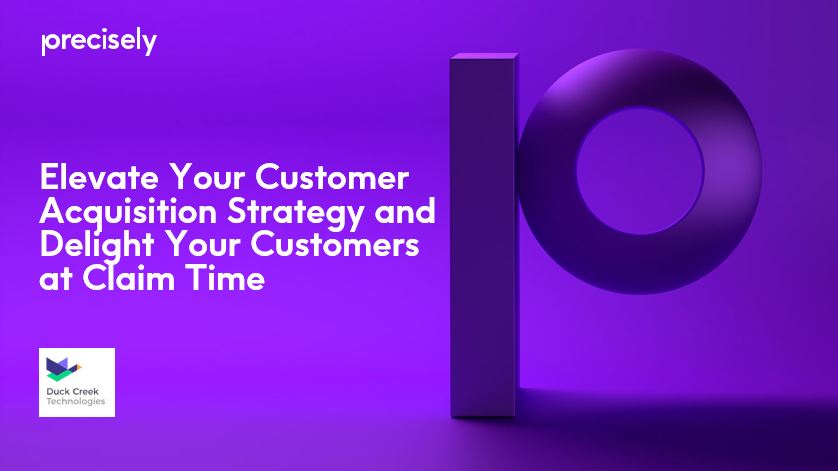 precisely

Elevate Your Customer Acquisition Strategy and Delight Your Customers at Claim Time

Duck Creek Technologies